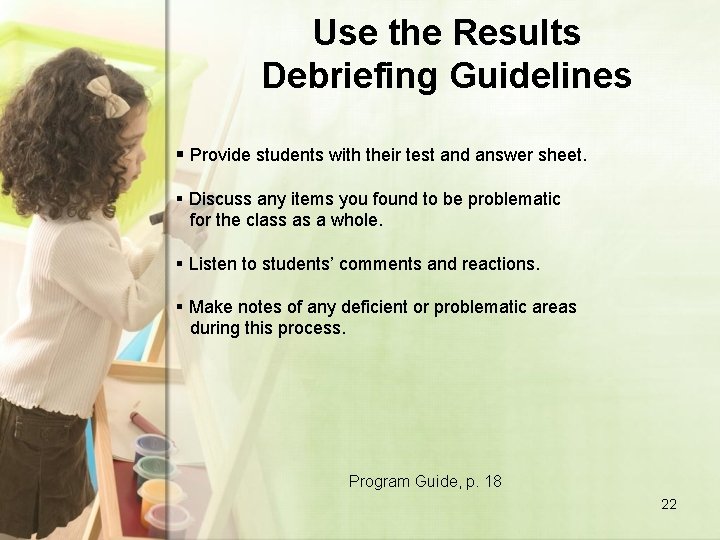 Use the Results
Debriefing Guidelines

▪ Provide students with their test and answer sheet.

▪ Discuss any items you found to be problematic for the class as a whole.

▪ Listen to students' comments and reactions.

▪ Make notes of any deficient or problematic areas during this process.

Program Guide, p. 18

22